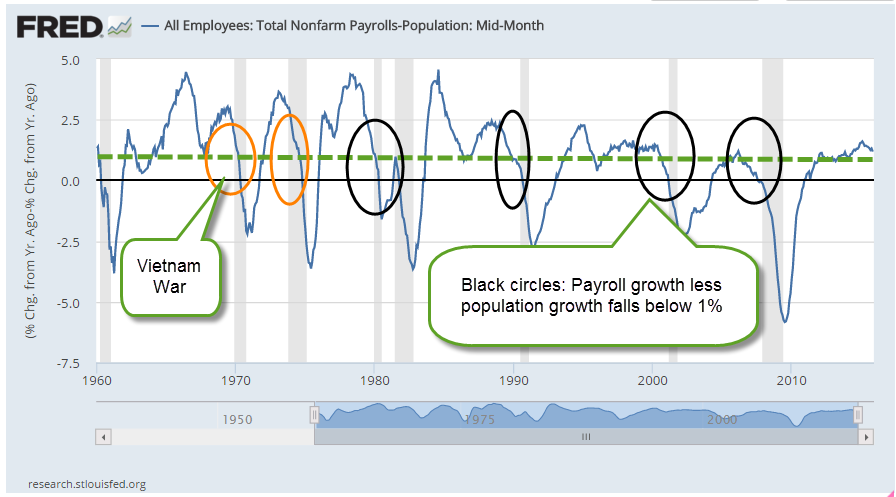 FRED — All Employees: Total Nonfarm Payrolls-Population: Mid-Month

(% Chg. from Yr. Ago-% Chg. from Yr. Ago)

5.0
2.5
0.0
-2.5
-5.0
-7.5

Vietnam War

Black circles: Payroll growth less population growth falls below 1%

1960 1970 1980 1990 2000 2010

1950 1975 2000

research.stlouisfed.org